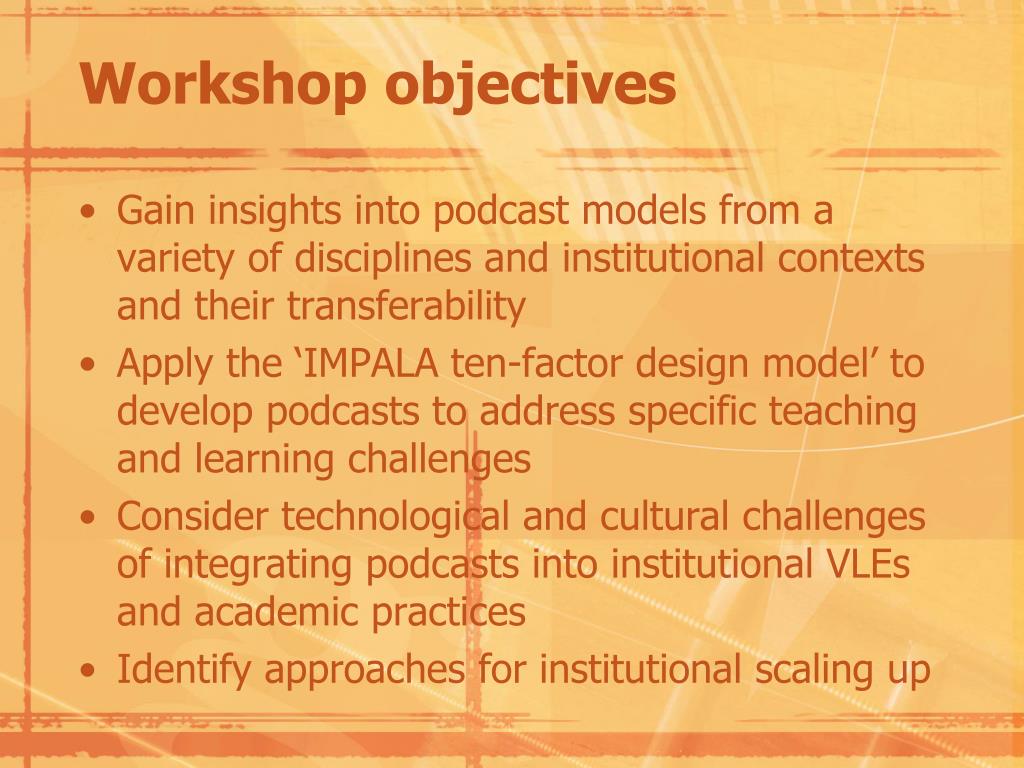 Workshop objectives

• Gain insights into podcast models from a variety of disciplines and institutional contexts and their transferability
• Apply the ‘IMPALA ten-factor design model’ to develop podcasts to address specific teaching and learning challenges
• Consider technological and cultural challenges of integrating podcasts into institutional VLEs and academic practices
• Identify approaches for institutional scaling up